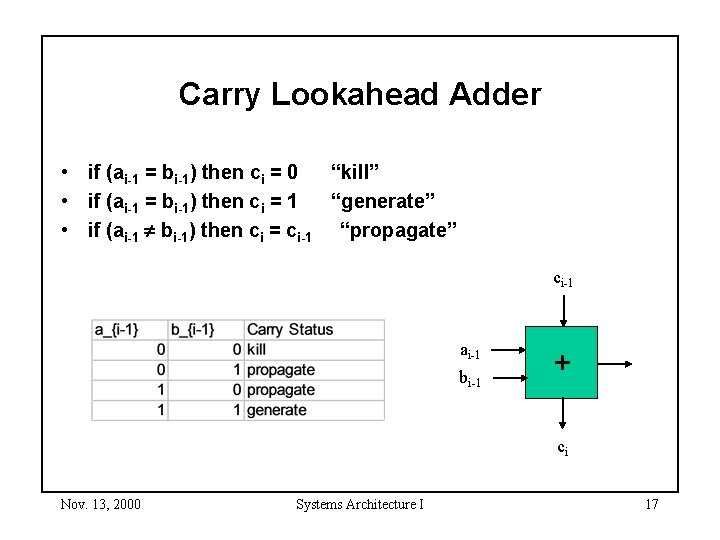 Carry Lookahead Adder

• if ($a_{i-1} = b_{i-1}$) then $c_i = 0$ "kill"
• if ($a_{i-1} = b_{i-1}$) then $c_i = 1$ "generate"
• if ($a_{i-1} \neq b_{i-1}$) then $c_i = c_{i-1}$ "propagate"

| a_{i-1} | b_{i-1} | Carry Status |
|---|---|---|
| 0 | 0 | kill |
| 0 | 1 | propagate |
| 1 | 0 | propagate |
| 1 | 1 | generate |

$c_{i-1}$
$a_{i-1}$
$b_{i-1}$
+
$c_i$

Nov. 13, 2000 Systems Architecture I 17